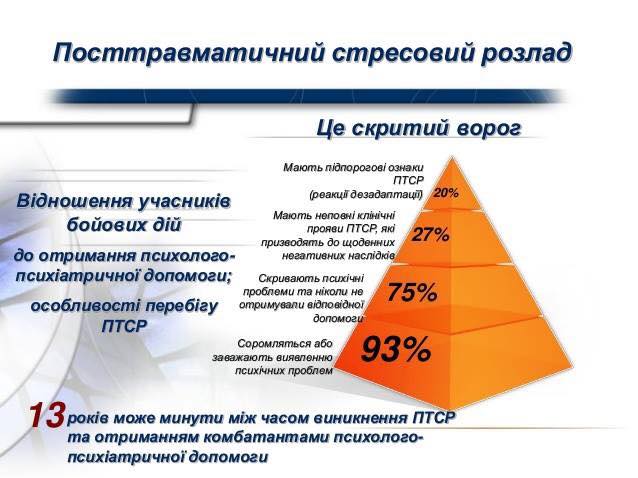 Посттравматичний стресовий розлад

Це скритий ворог

Відношення учасників бойових дій

до отримання психолого-психіатричної допомоги;

особливості перебігу ПТСР

Мають підпорогові ознаки ПТСР (реакції дезадаптації)

20%

Мають неповні клінічні прояви ПТСР, які призводять до щоденних негативних наслідків

27%

Скривають психічні проблеми та ніколи не отримували відповідної допомоги

75%

Соромляться або заважають виявленню психічних проблем

93%

13 років може минути між часом виникнення ПТСР та отриманням комбатантами психолого-психіатричної допомоги